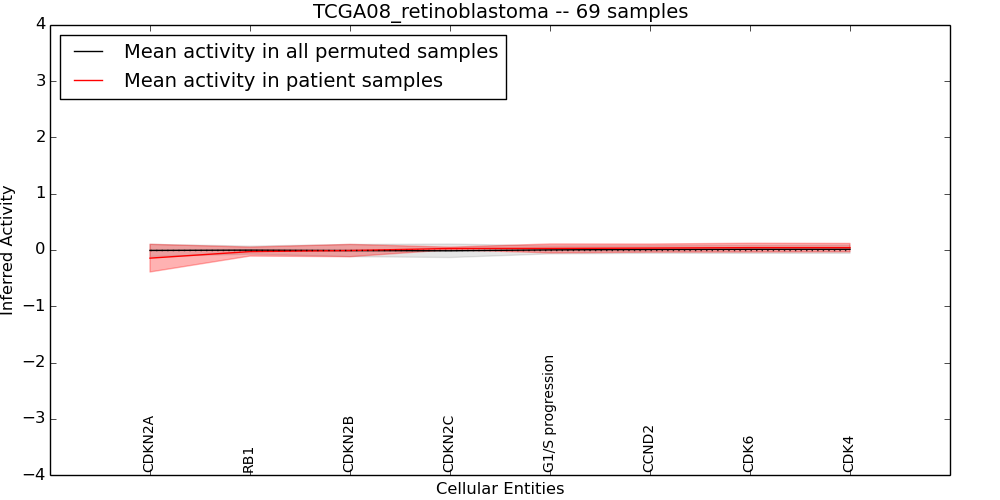 TCGA08_retinoblastoma -- 69 samples

Mean activity in all permuted samples
Mean activity in patient samples

Inferred Activity

4
3
2
1
0
−1
−2
−3
−4

CDKN2A
RB1
CDKN2B
CDKN2C
G1/S progression
CCND2
CDK6
CDK4

Cellular Entities